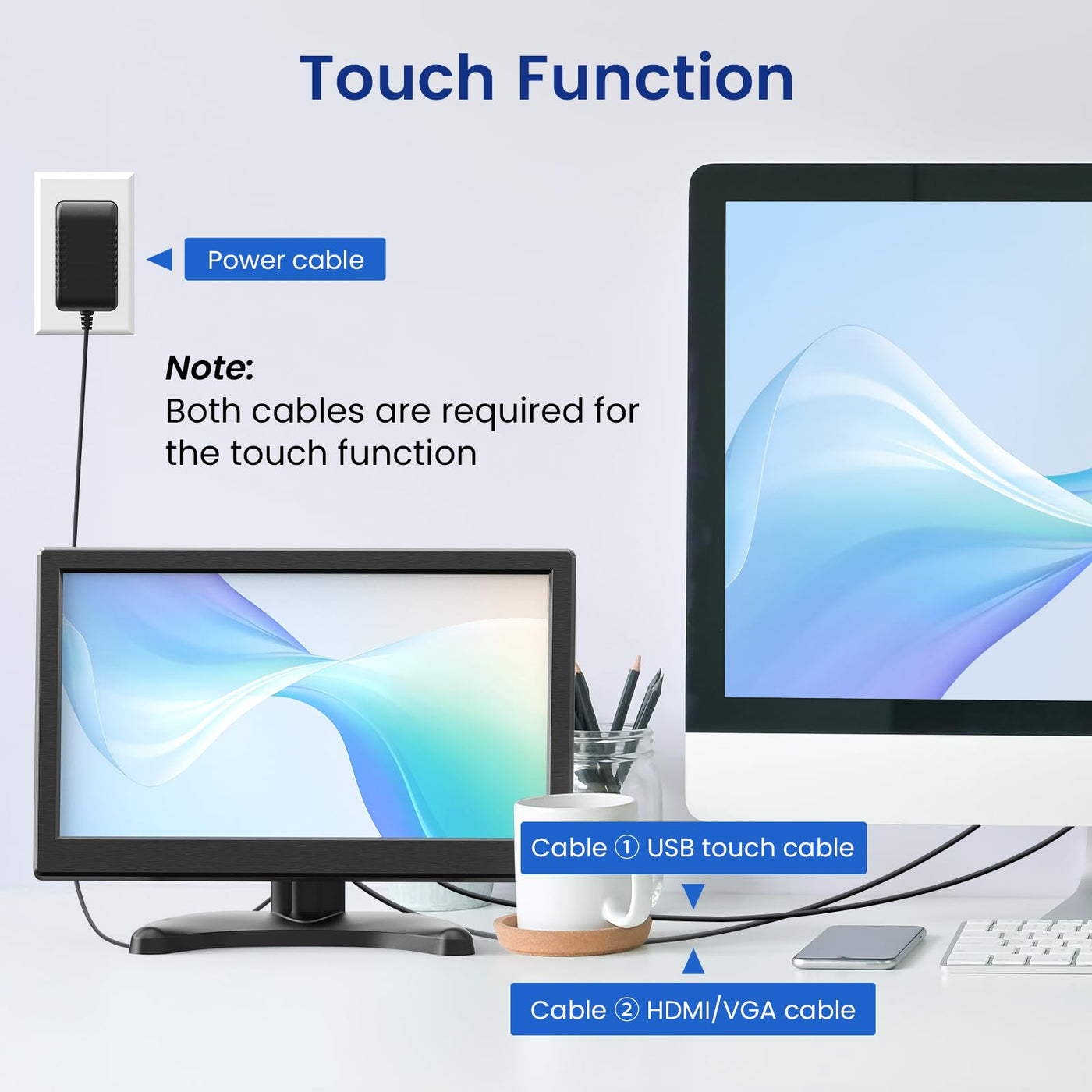 Touch Function

Power cable

Note:
Both cables are required for the touch function

Cable ① USB touch cable

Cable ② HDMI/VGA cable